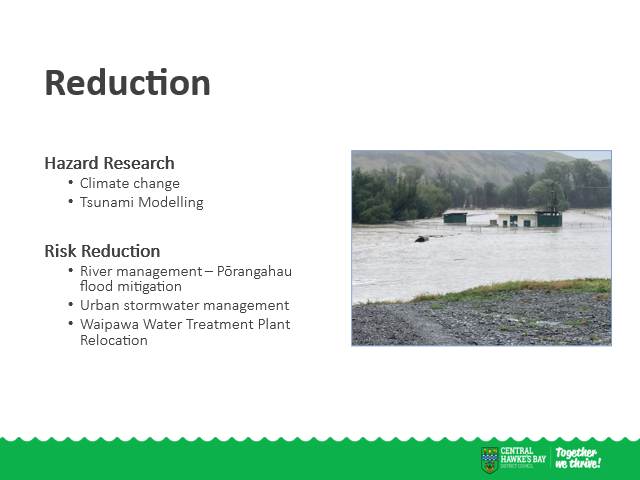 Reduction

Hazard Research
• Climate change
• Tsunami Modelling

Risk Reduction
• River management – Pōrangahau flood mitigation
• Urban stormwater management
• Waipawa Water Treatment Plant Relocation

CENTRAL HAWKE'S BAY DISTRICT COUNCIL
Together we thrive!